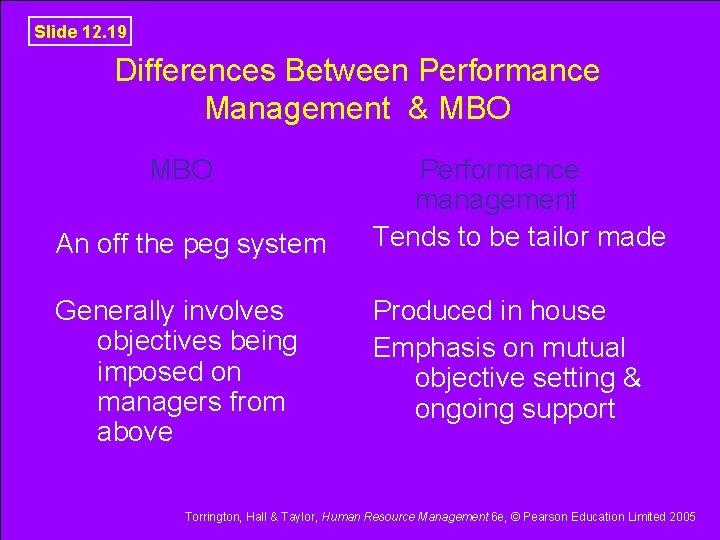 Slide 12.19

Differences Between Performance Management & MBO

MBO

An off the peg system

Generally involves objectives being imposed on managers from above

Performance management

Tends to be tailor made

Produced in house

Emphasis on mutual objective setting & ongoing support

Torrington, Hall & Taylor, Human Resource Management 6e, © Pearson Education Limited 2005